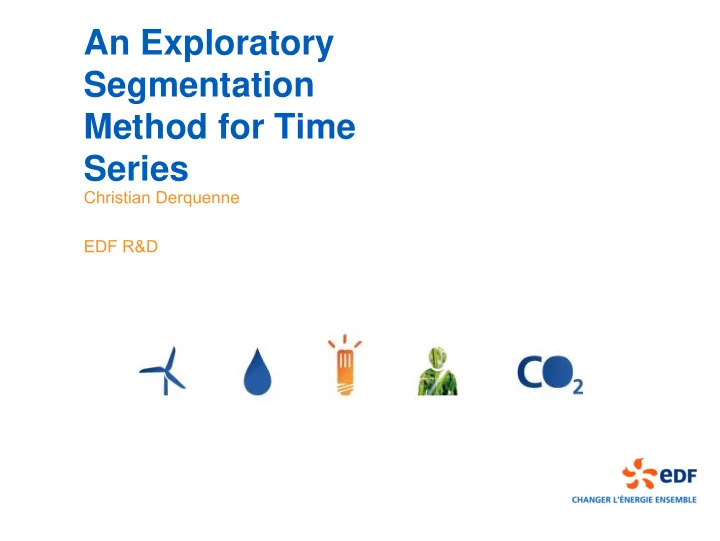 An Exploratory Segmentation Method for Time Series

Christian Derquenne

EDF R&D

$CO_2$

eDF
CHANGER L'ÉNERGIE ENSEMBLE